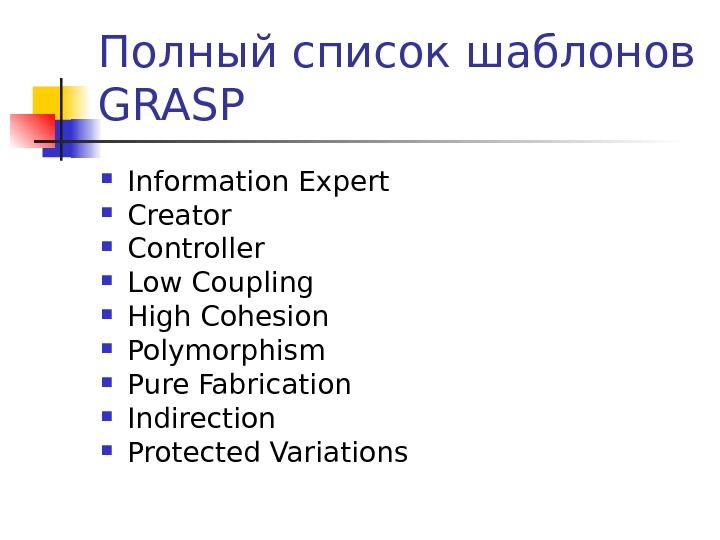 Полный список шаблонов GRASP

- Information Expert
- Creator
- Controller
- Low Coupling
- High Cohesion
- Polymorphism
- Pure Fabrication
- Indirection
- Protected Variations